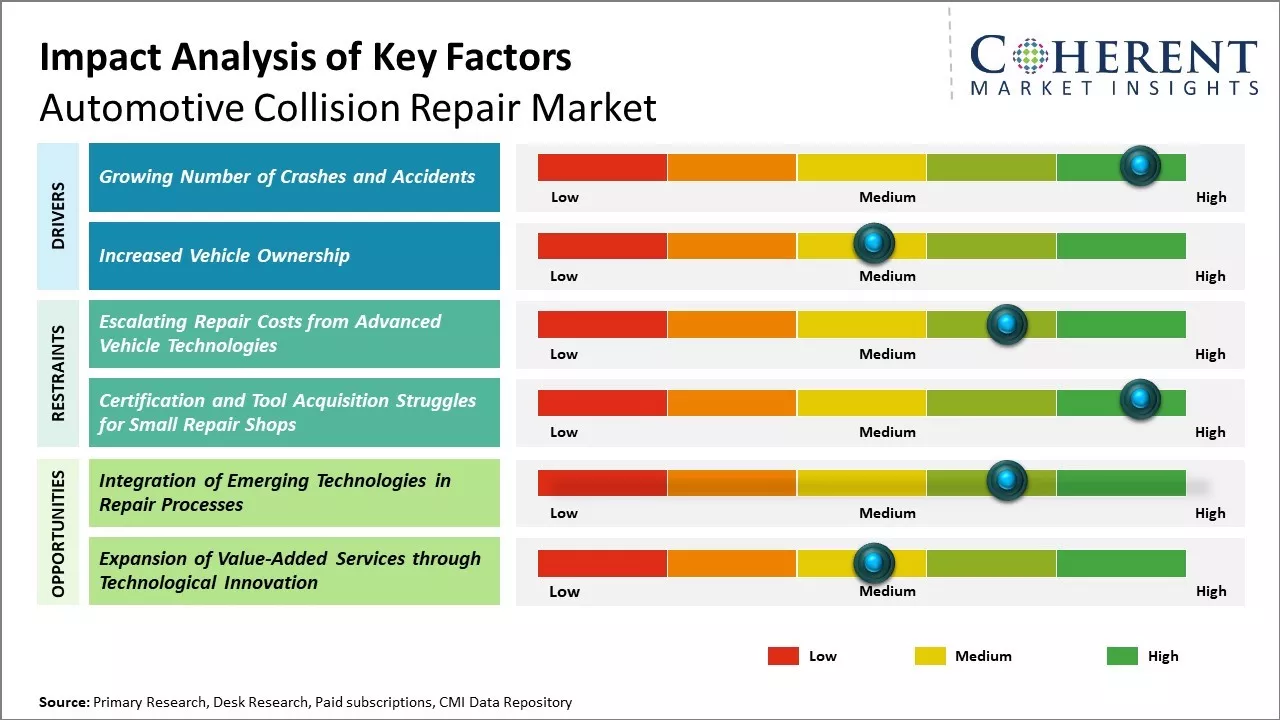 Impact Analysis of Key Factors
Automotive Collision Repair Market

COHERENT
MARKET INSIGHTS

DRIVERS

Growing Number of Crashes and Accidents
Low Medium High

Increased Vehicle Ownership
Low Medium High

RESTRAINTS

Escalating Repair Costs from Advanced Vehicle Technologies
Low Medium High

Certification and Tool Acquisition Struggles for Small Repair Shops
Low Medium High

OPPORTUNITIES

Integration of Emerging Technologies in Repair Processes
Low Medium High

Expansion of Value-Added Services through Technological Innovation
Low Medium High

Low Medium High

Source: Primary Research, Desk Research, Paid subscriptions, CMI Data Repository